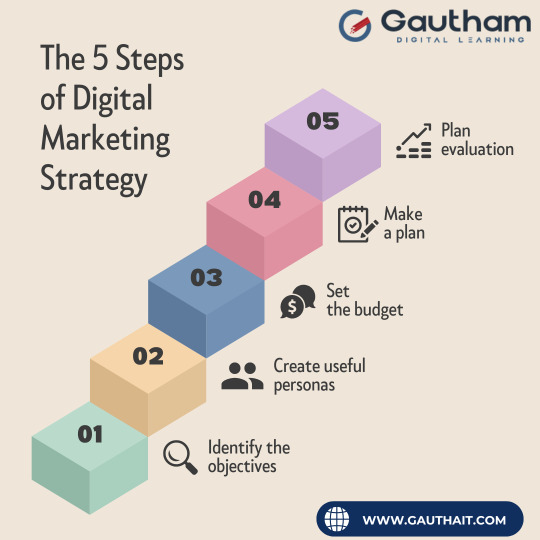 Gautham
DIGITAL LEARNING

The 5 Steps of Digital Marketing Strategy

05
Plan evaluation

04
Make a plan

03
Set the budget

02
Create useful personas

01
Identify the objectives

WWW.GAUTHAIT.COM